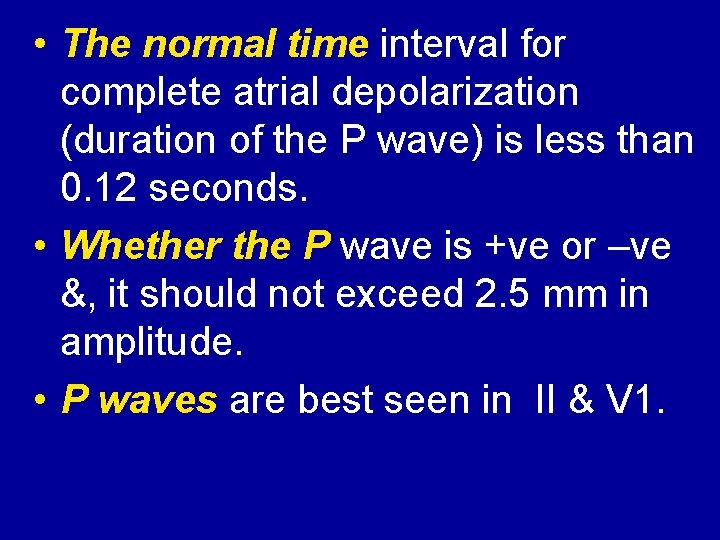 • The normal time interval for complete atrial depolarization (duration of the P wave) is less than 0.12 seconds.

• Whether the P wave is +ve or –ve &, it should not exceed 2.5 mm in amplitude.

• P waves are best seen in II & V1.